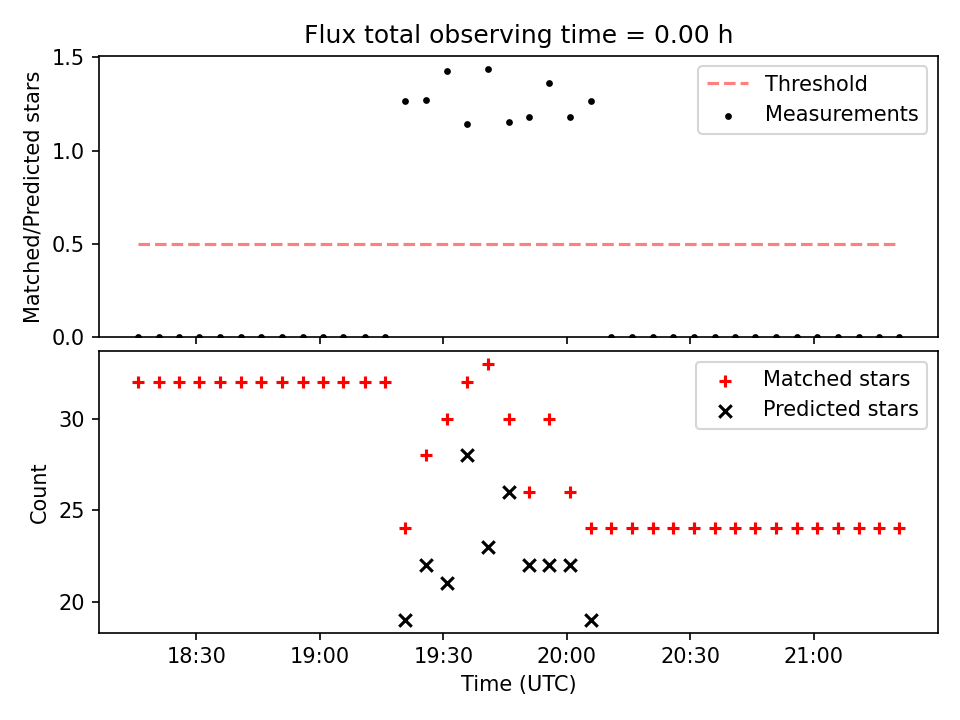 Flux total observing time = 0.00 h

Matched/Predicted stars

1.5
1.0
0.5
0.0

Threshold
Measurements

Count

30
25
20

Matched stars
Predicted stars

18:30
19:00
19:30
20:00
20:30
21:00

Time (UTC)